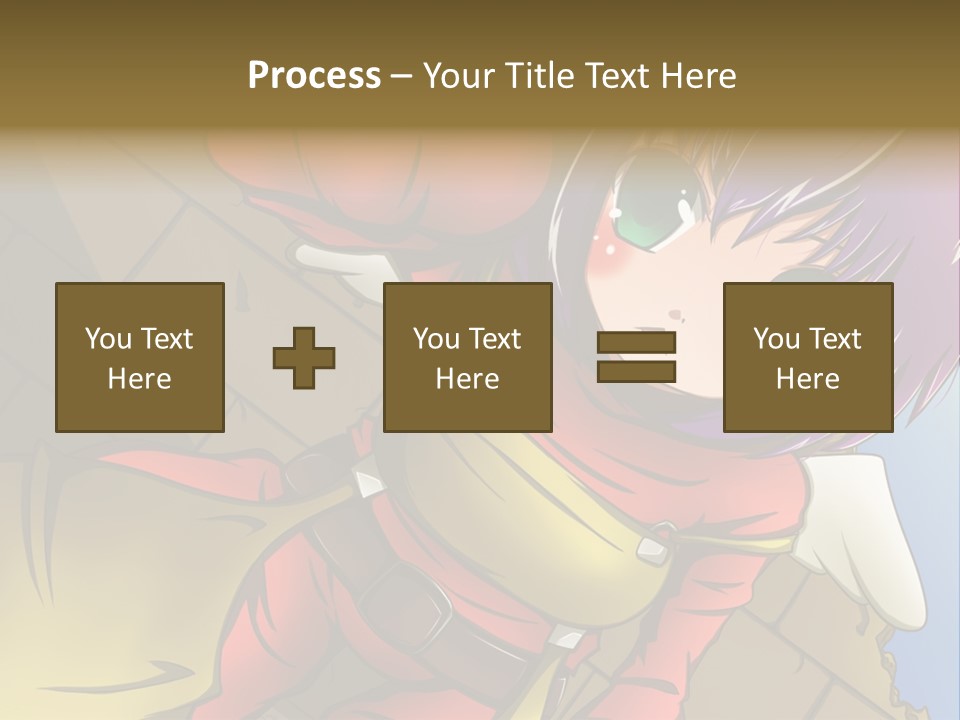 Process – Your Title Text Here

You Text Here

You Text Here

You Text Here